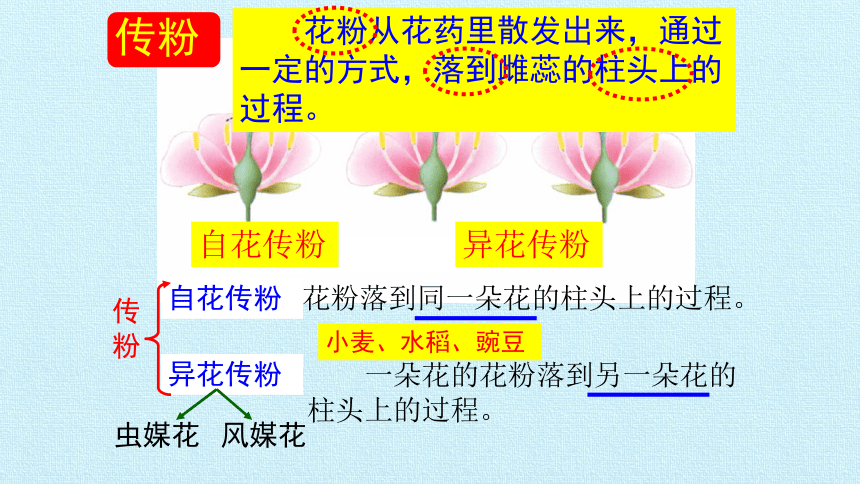 传粉

花粉从花药里散发出来，通过一定的方式，落到雌蕊的柱头上的过程。

自花传粉　　异花传粉

传粉

自花传粉　花粉落到同一朵花的柱头上的过程。

小麦、水稻、豌豆

异花传粉　一朵花的花粉落到另一朵花的柱头上的过程。

虫媒花　风媒花